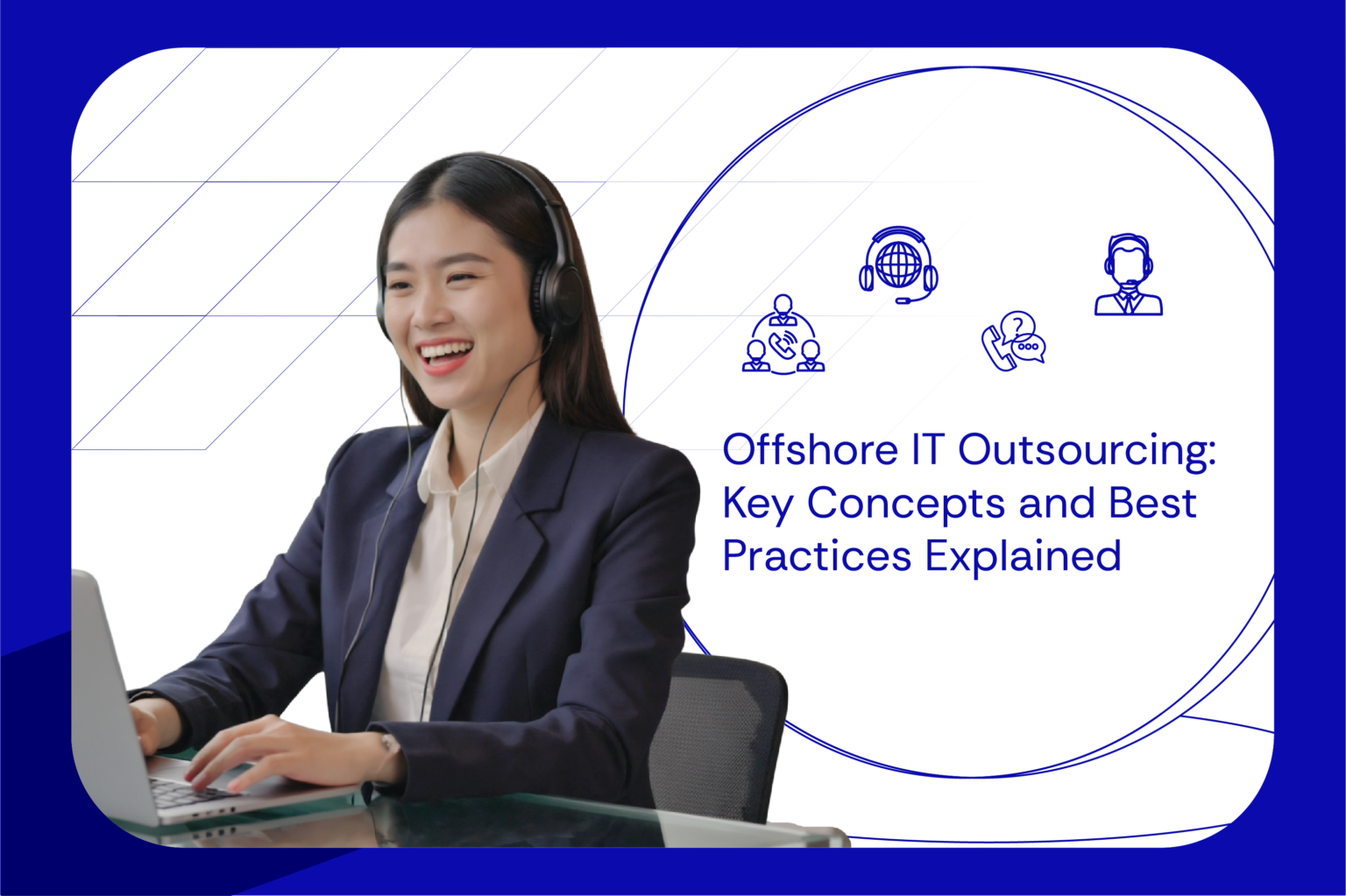 Offshore IT Outsourcing: Key Concepts and Best Practices Explained